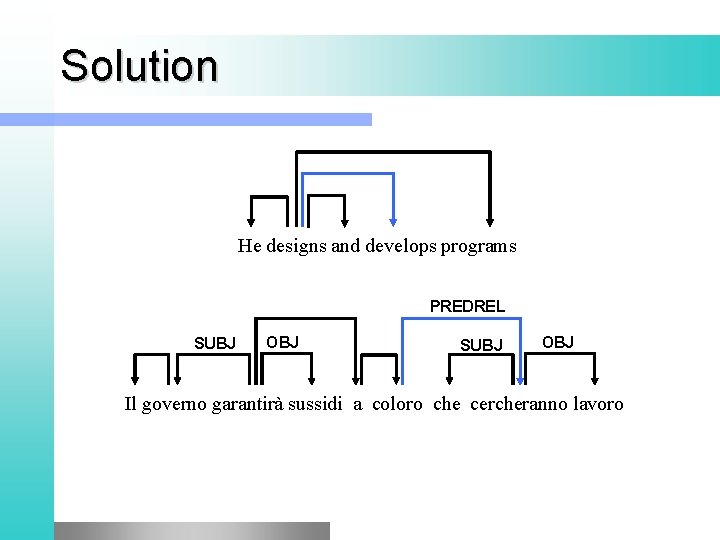 Solution

He designs and develops programs

PREDREL

SUBJ OBJ SUBJ OBJ

Il governo garantirà sussidi a coloro che cercheranno lavoro